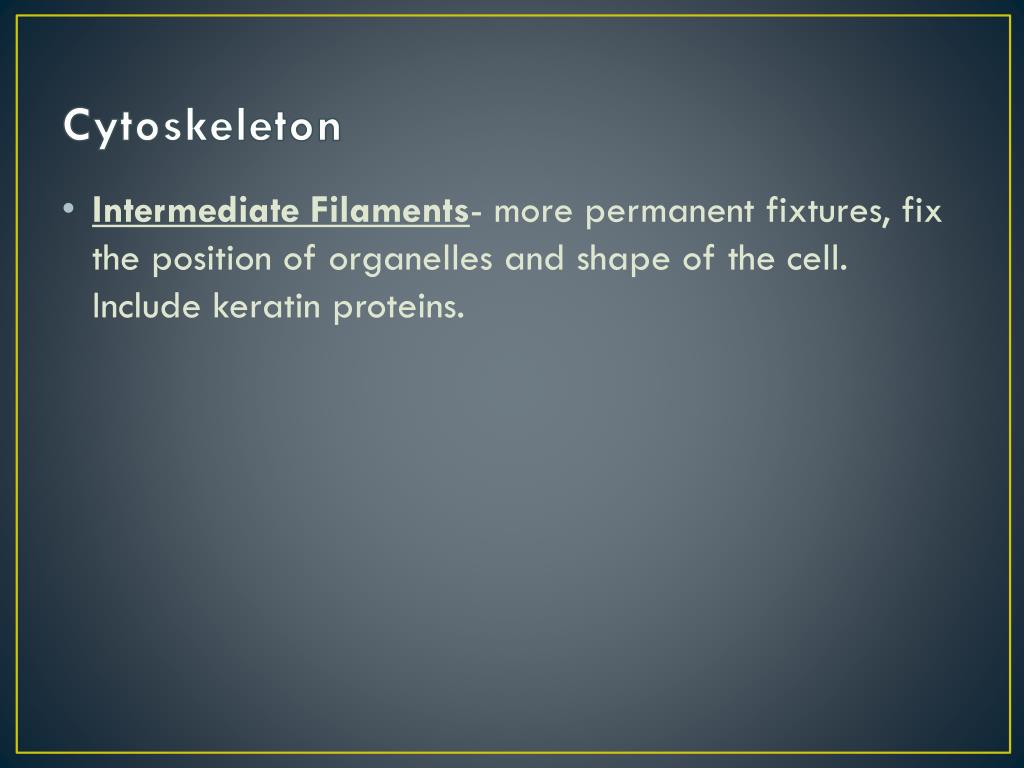 Cytoskeleton

• Intermediate Filaments- more permanent fixtures, fix the position of organelles and shape of the cell. Include keratin proteins.